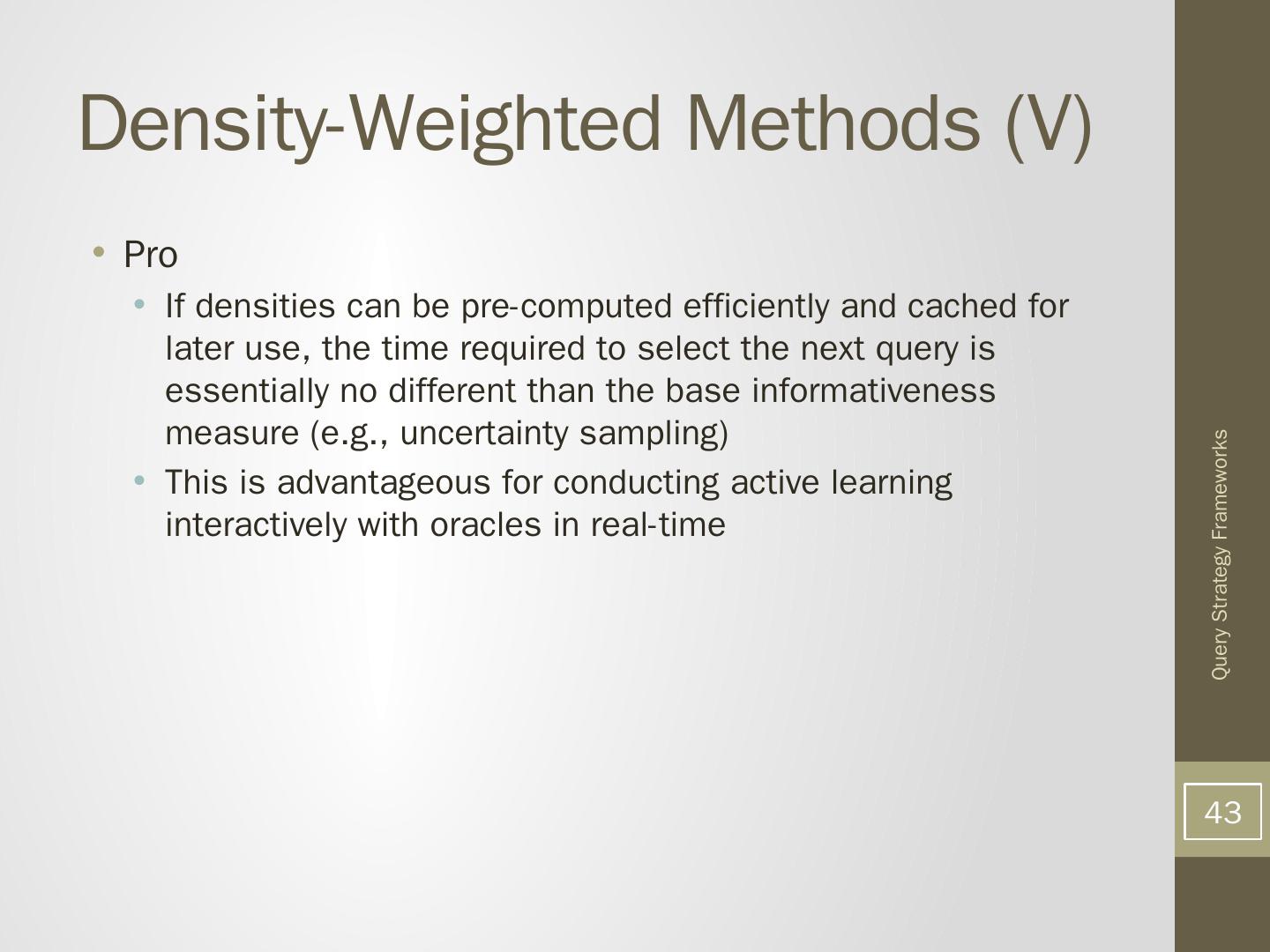 Density-Weighted Methods (V)

• Pro
  • If densities can be pre-computed efficiently and cached for later use, the time required to select the next query is essentially no different than the base informativeness measure (e.g., uncertainty sampling)
  • This is advantageous for conducting active learning interactively with oracles in real-time

Query Strategy Frameworks

43